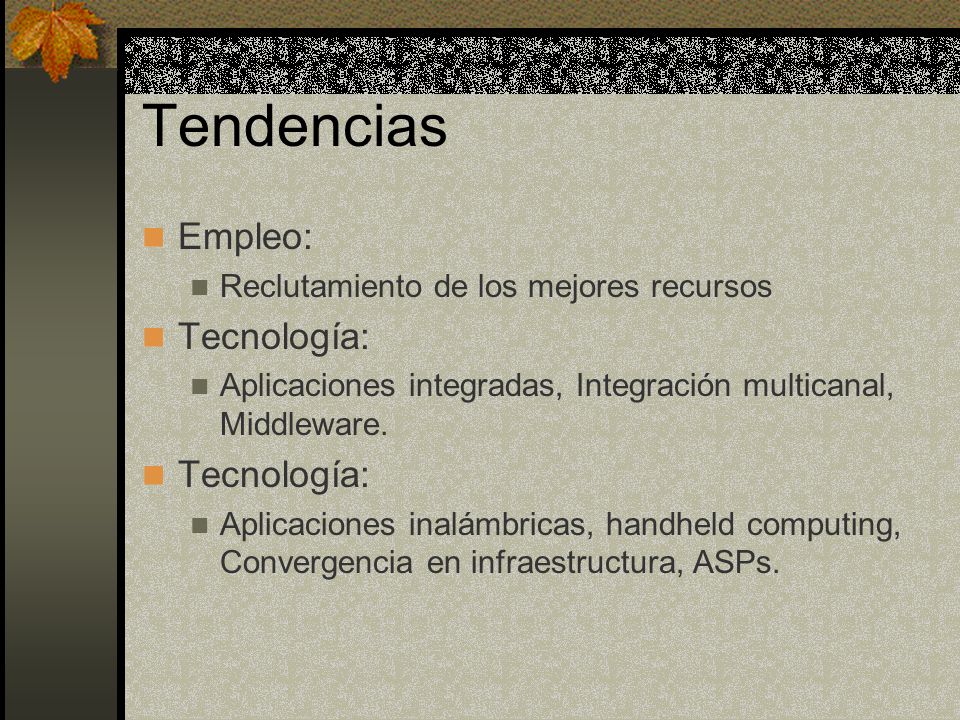 Tendencias

Empleo:

Reclutamiento de los mejores recursos

Tecnología:

Aplicaciones integradas, Integración multicanal, Middleware.

Tecnología:

Aplicaciones inalámbricas, handheld computing, Convergencia en infraestructura, ASPs.